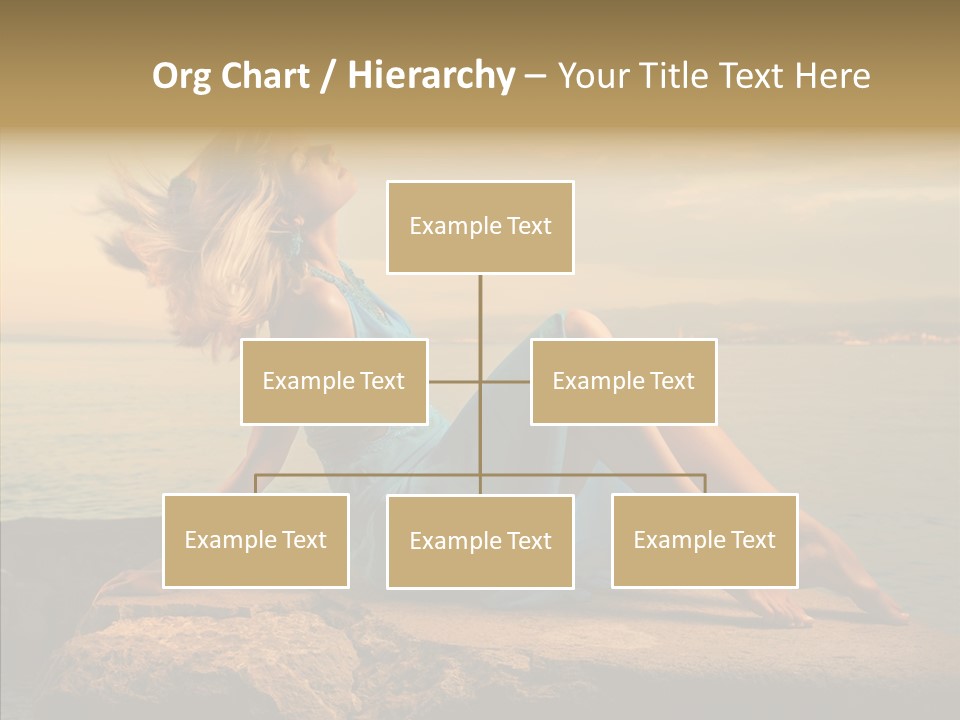 Org Chart / Hierarchy – Your Title Text Here

Example Text

Example Text

Example Text

Example Text

Example Text

Example Text